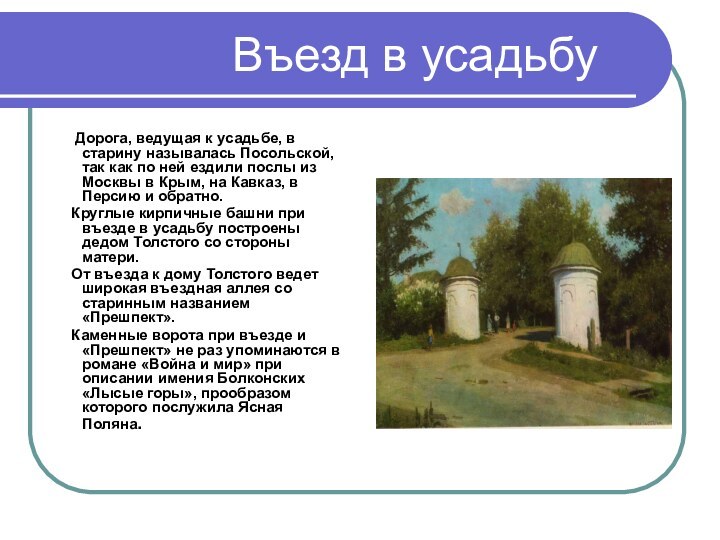 Въезд в усадьбу

Дорога, ведущая к усадьбе, в старину называлась Посольской, так как по ней ездили послы из Москвы в Крым, на Кавказ, в Персию и обратно.

Круглые кирпичные башни при въезде в усадьбу построены дедом Толстого со стороны матери.

От въезда к дому Толстого ведет широкая въездная аллея со старинным названием «Прешпект».

Каменные ворота при въезде и «Прешпект» не раз упоминаются в романе «Война и мир» при описании имения Болконских «Лысые горы», прообразом которого послужила Ясная Поляна.